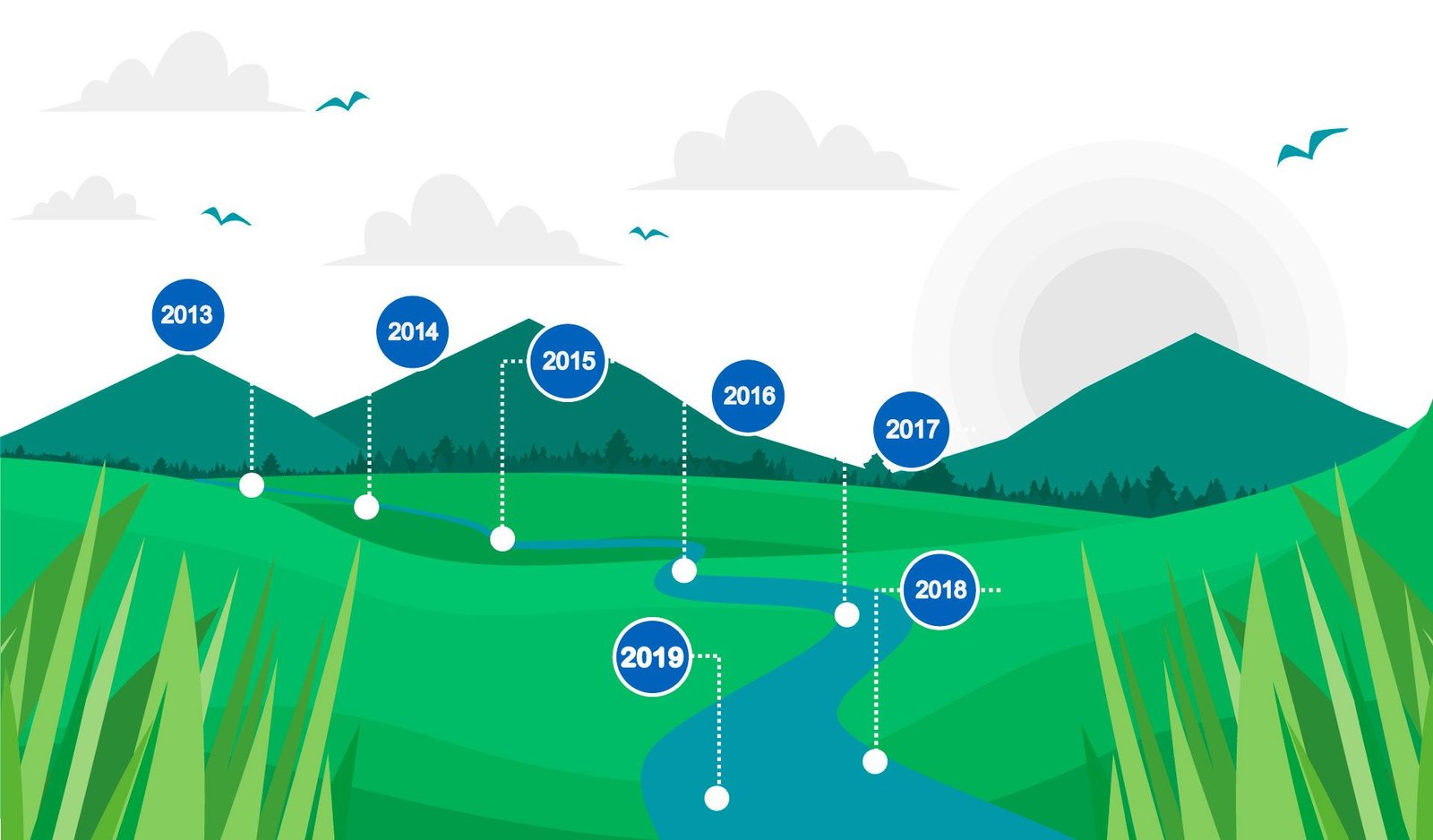 2013

2014

2015

2016

2017

2018

2019